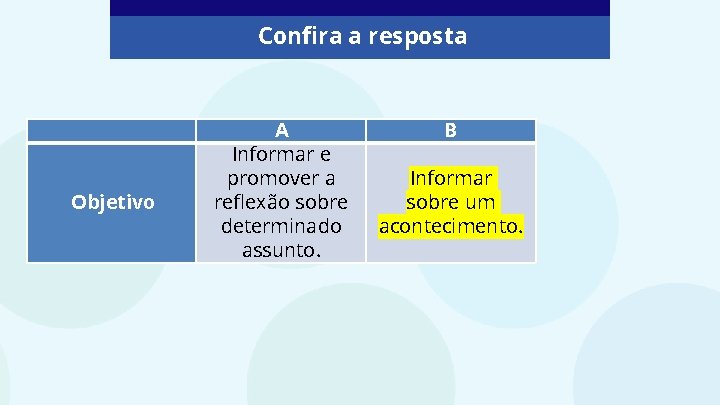 Confira a resposta

| | A | B |
|---|---|---|
| Objetivo | Informar e promover a reflexão sobre determinado assunto. | Informar sobre um acontecimento. |